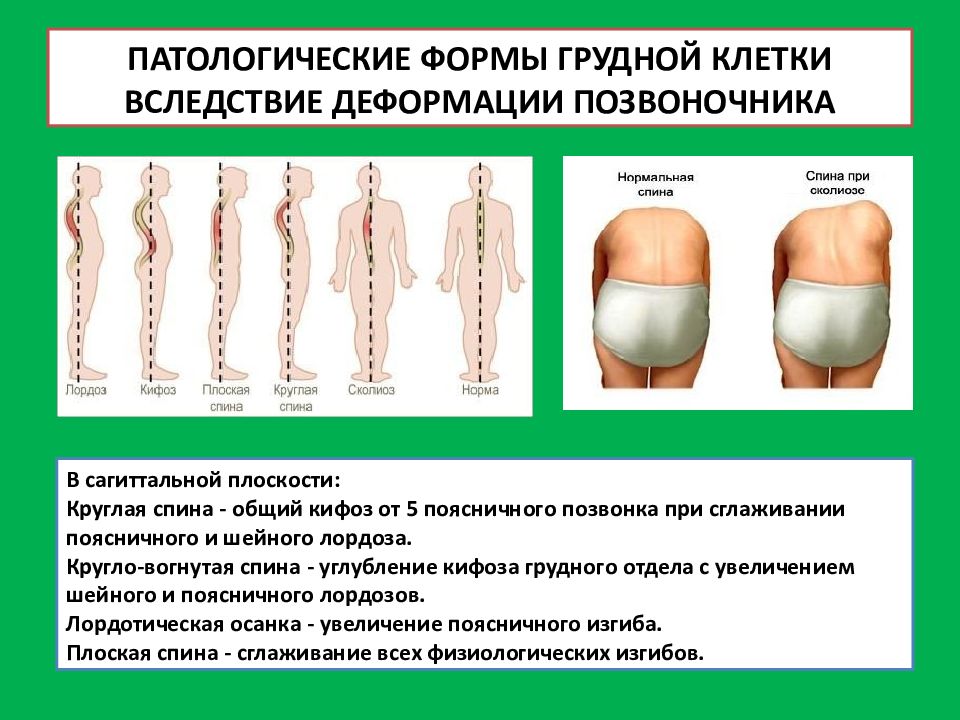 ПАТОЛОГИЧЕСКИЕ ФОРМЫ ГРУДНОЙ КЛЕТКИ ВСЛЕДСТВИЕ ДЕФОРМАЦИИ ПОЗВОНОЧНИКА

Лордоз
Кифоз
Плоская спина
Круглая спина
Сколиоз
Норма

Нормальная спина
Спина при сколиозе

В сагиттальной плоскости:
Круглая спина - общий кифоз от 5 поясничного позвонка при сглаживании поясничного и шейного лордоза.
Кругло-вогнутая спина - углубление кифоза грудного отдела с увеличением шейного и поясничного лордозов.
Лордотическая осанка - увеличение поясничного изгиба.
Плоская спина - сглаживание всех физиологических изгибов.